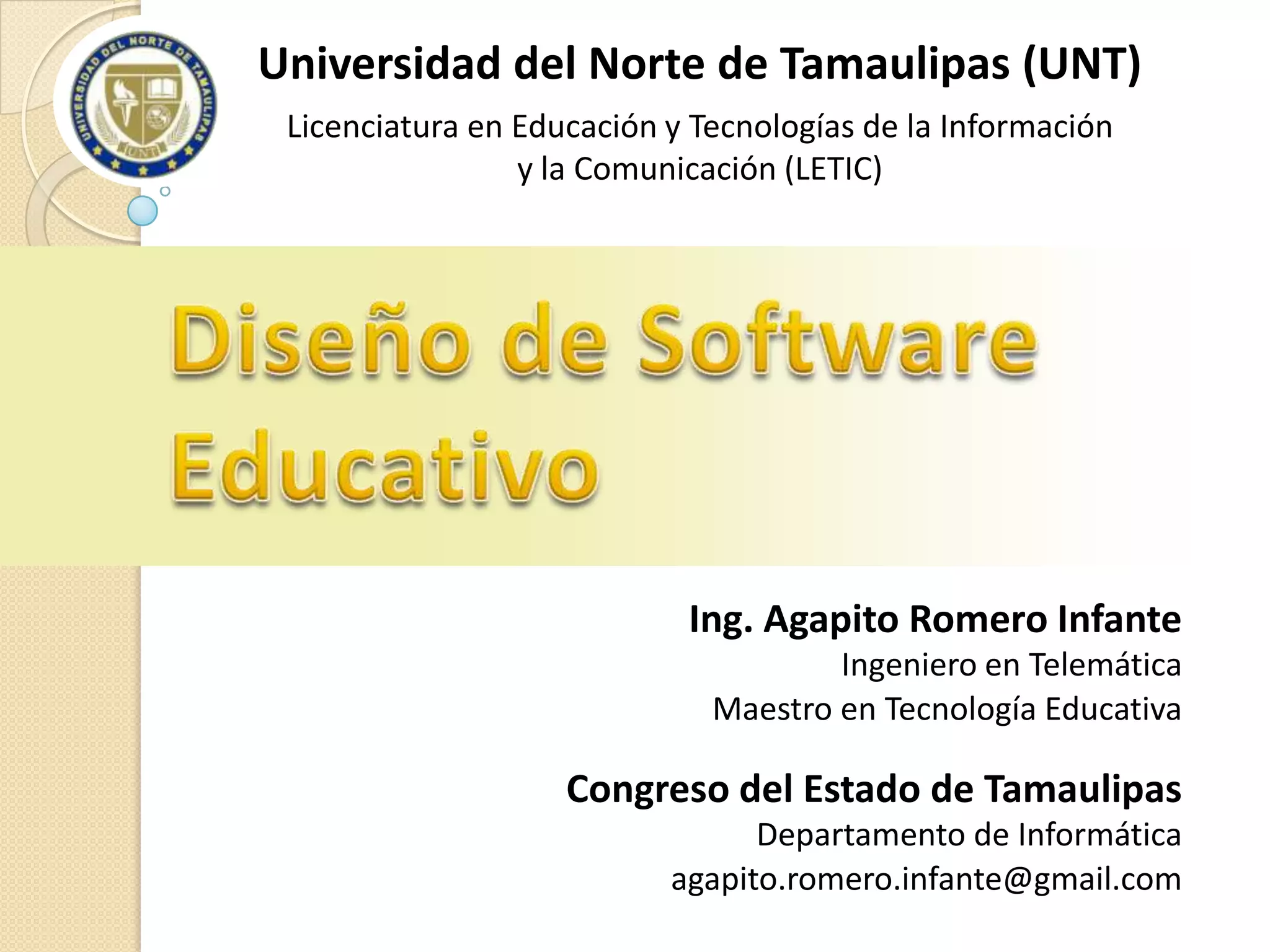 UNIVERSIDAD DEL NORTE DE TAMAULIPAS
UNT

Universidad del Norte de Tamaulipas (UNT)

Licenciatura en Educación y Tecnologías de la Información y la Comunicación (LETIC)

Diseño de Software Educativo

Ing. Agapito Romero Infante
Ingeniero en Telemática
Maestro en Tecnología Educativa

Congreso del Estado de Tamaulipas
Departamento de Informática
agapito.romero.infante@gmail.com